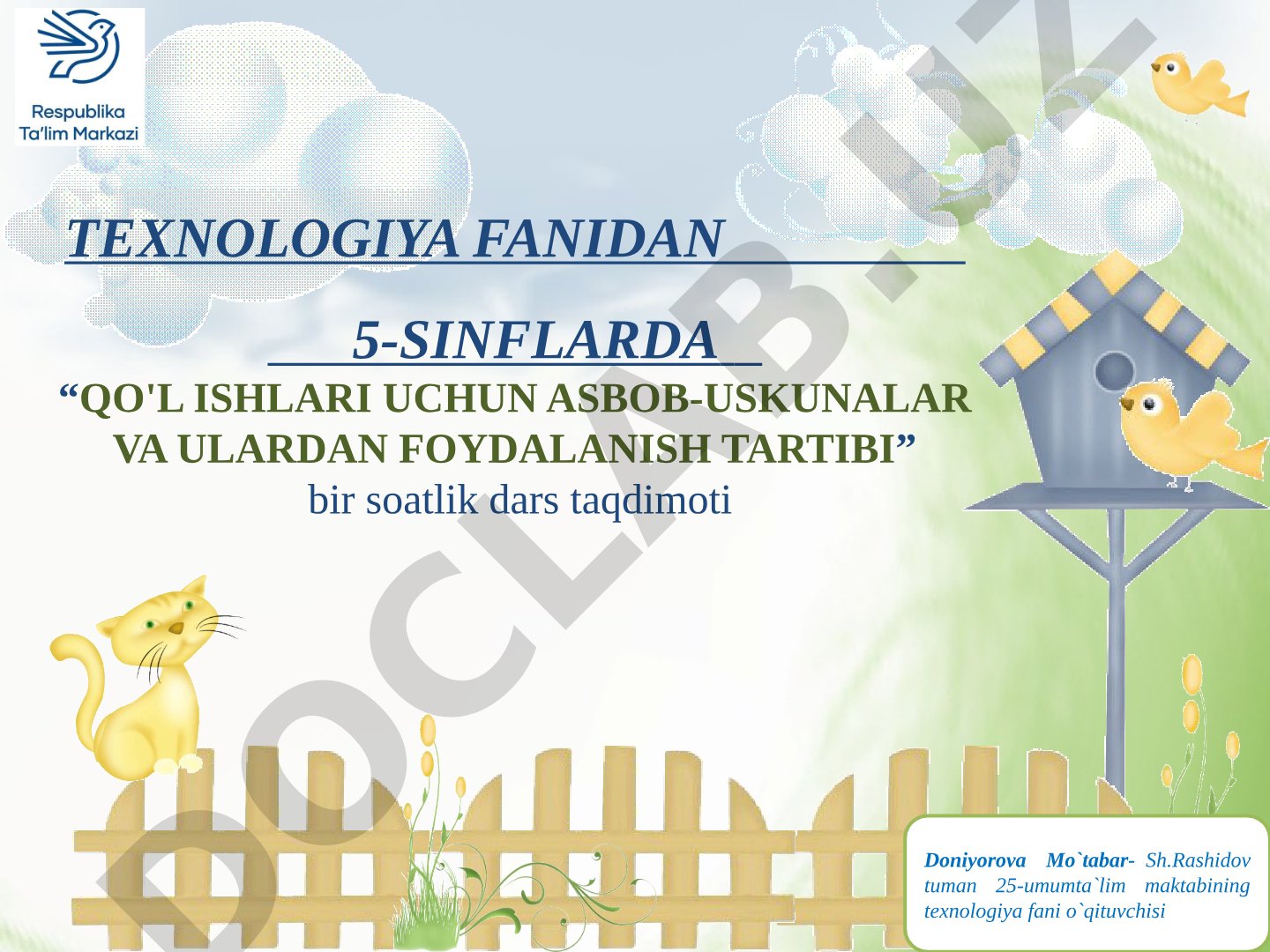 Respublika Ta'lim Markazi

TEXNOLOGIYA FANIDAN

5-SINFLARDA

“QO'L ISHLARI UCHUN ASBOB-USKUNALAR VA ULARDAN FOYDALANISH TARTIBI”

bir soatlik dars taqdimoti

DOCLAB.UZ

Doniyorova Mo`tabar- Sh.Rashidov tuman 25-umumta`lim maktabining texnologiya fani o`qituvchisi